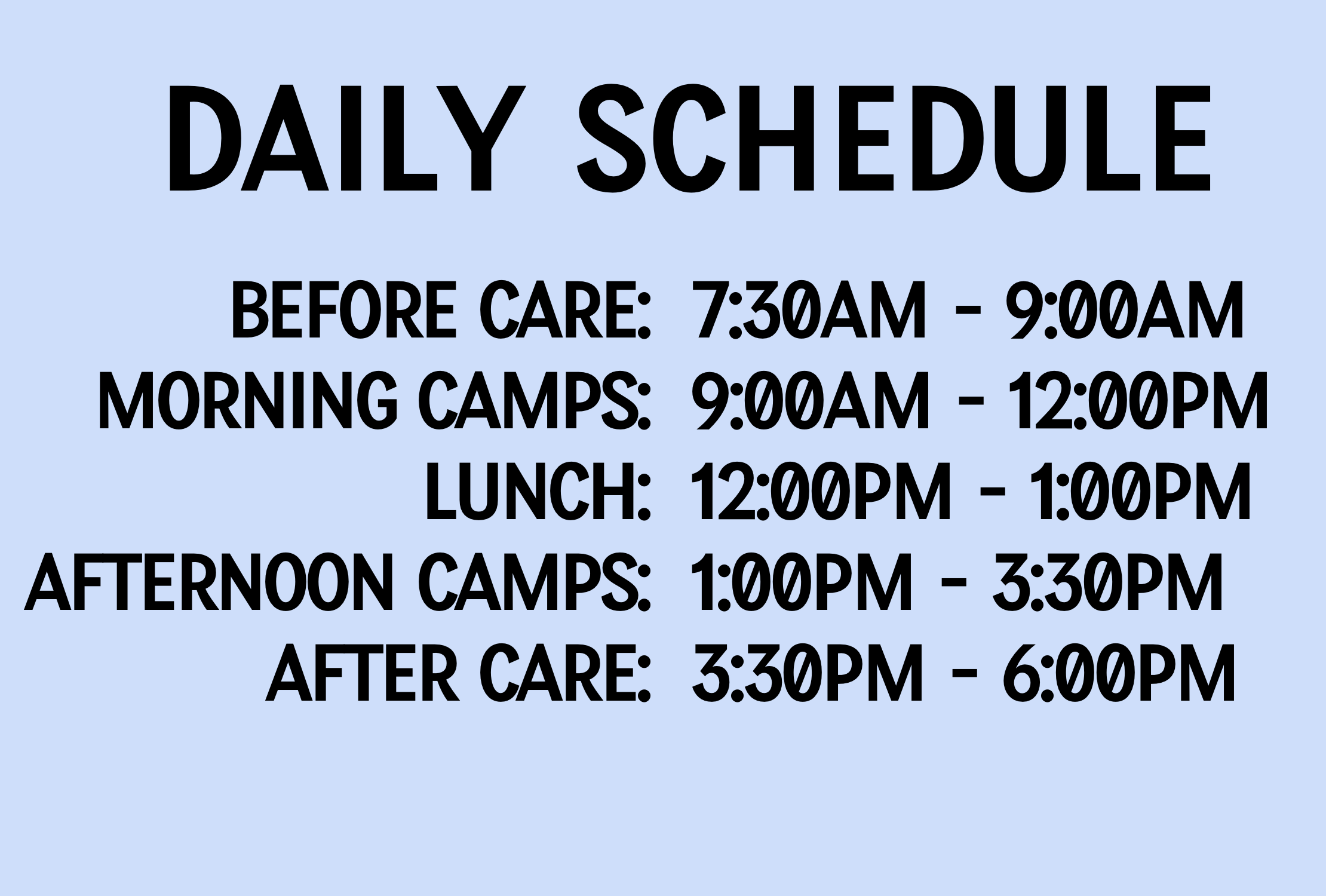 DAILY SCHEDULE

BEFORE CARE: 7:30AM - 9:00AM
MORNING CAMPS: 9:00AM - 12:00PM
LUNCH: 12:00PM - 1:00PM
AFTERNOON CAMPS: 1:00PM - 3:30PM
AFTER CARE: 3:30PM - 6:00PM